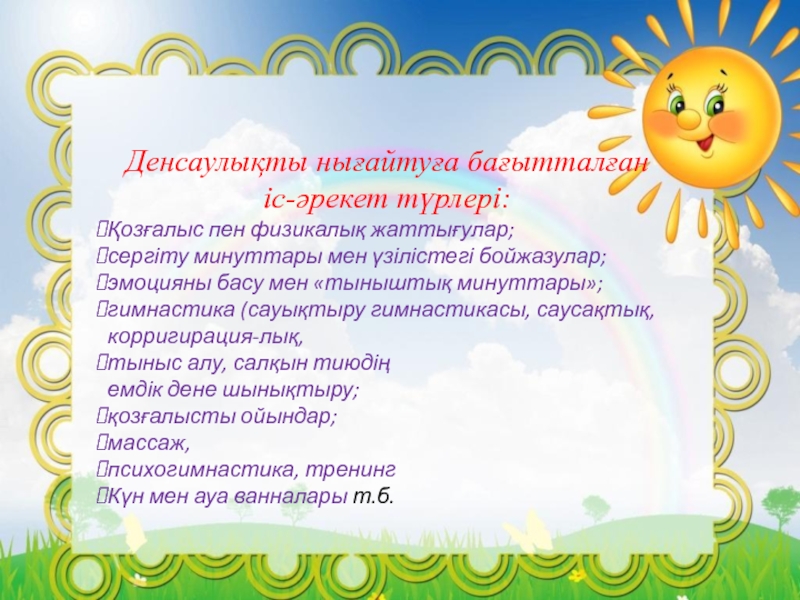 Денсаулықты нығайтуға бағытталған іс-әрекет түрлері:

Қозғалыс пен физикалық жаттығулар;
сергіту минуттары мен үзілістегі бойжазулар;
эмоцияны басу мен «тыныштық минуттары»;
гимнастика (сауықтыру гимнастикасы, саусақтық, корригирация-лық,
тыныс алу, салқын тиюдің емдік дене шынықтыру;
қозғалысты ойындар;
массаж,
психогимнастика, тренинг
Күн мен ауа ванналары т.б.